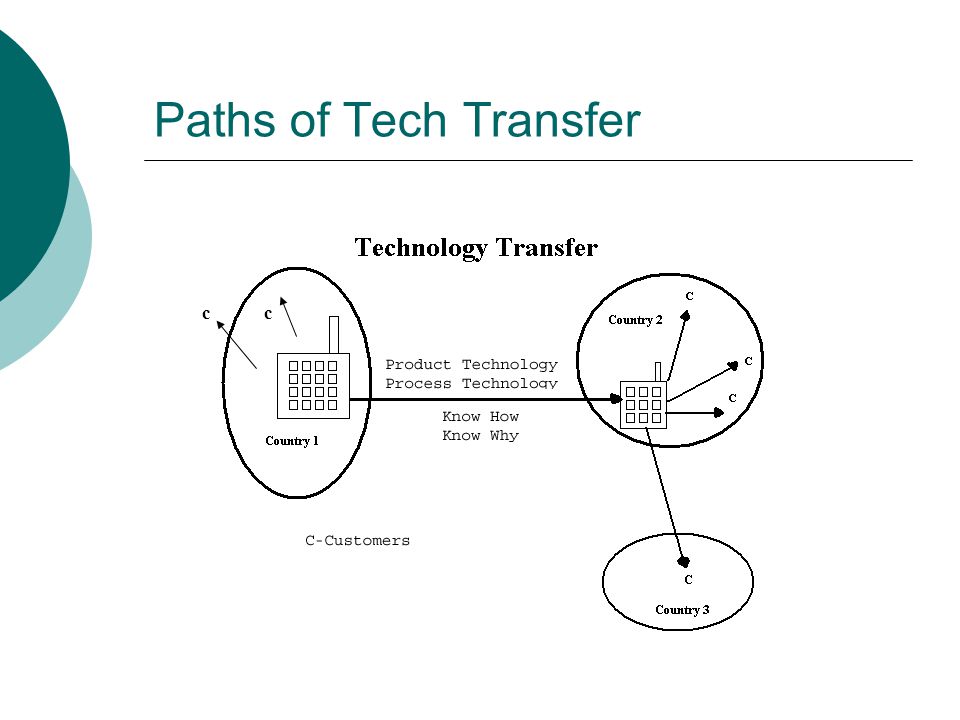 Paths of Tech Transfer

Technology Transfer

C

C

Country 1

Product Technology
Process Technology

Know How
Know Why

C

Country 2

C

C

C

Country 3

C-Customers